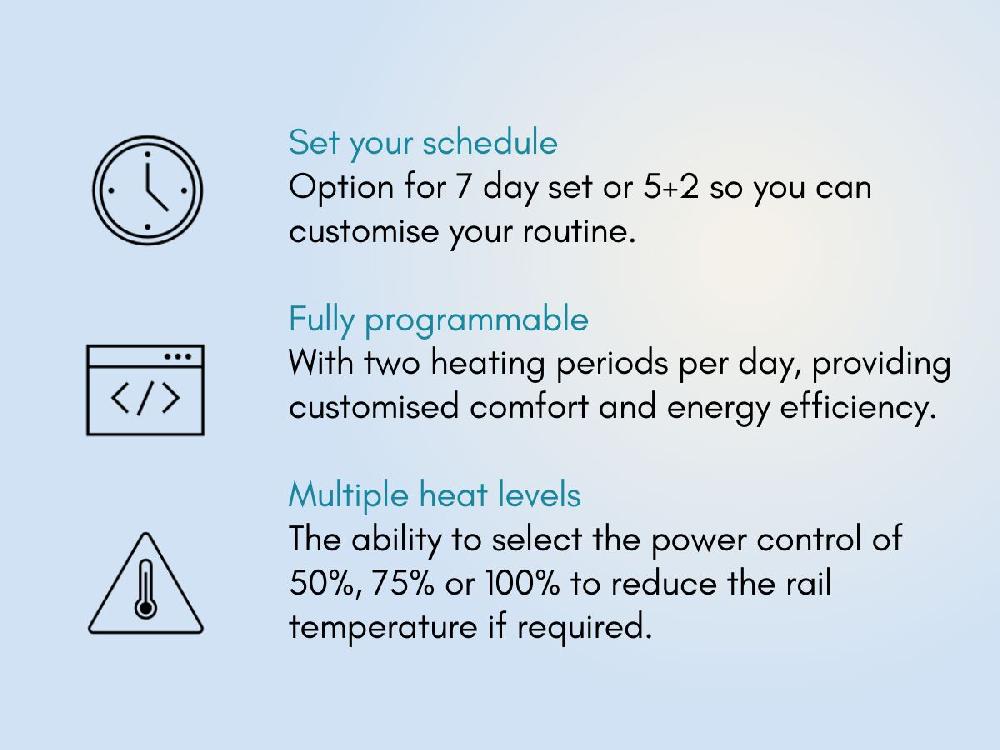 Set your schedule
Option for 7 day set or 5+2 so you can customise your routine.

</>

Fully programmable
With two heating periods per day, providing customised comfort and energy efficiency.

Multiple heat levels
The ability to select the power control of 50%, 75% or 100% to reduce the rail temperature if required.